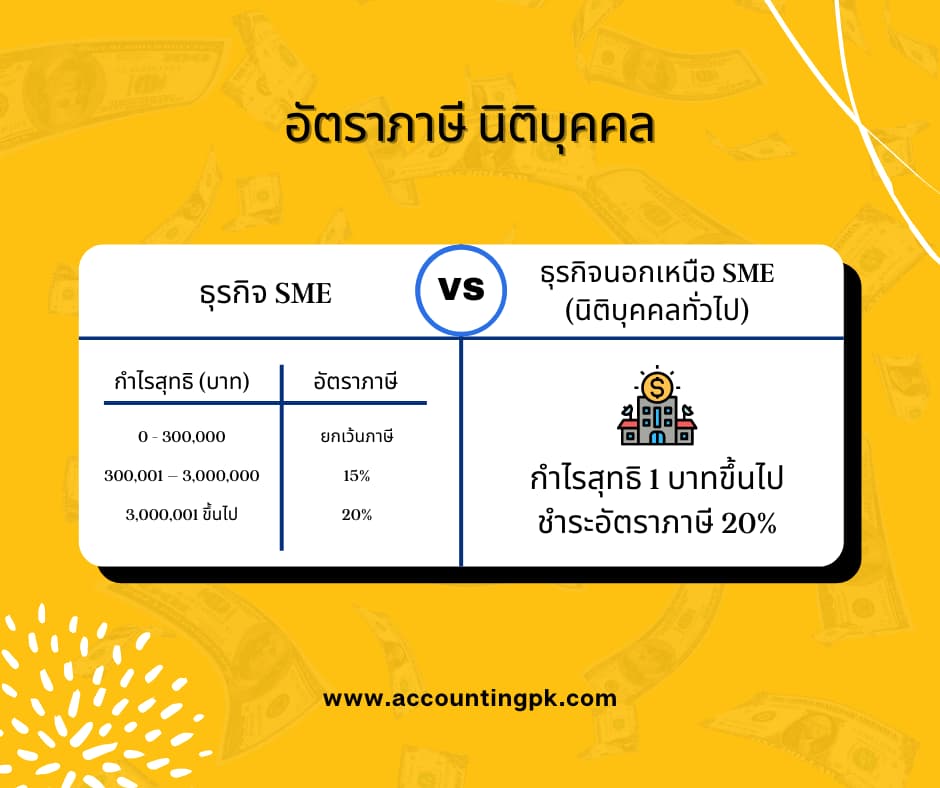 อัตราภาษี นิติบุคคล

ธุรกิจ SME

VS

ธุรกิจนอกเหนือ SME (นิติบุคคลทั่วไป)

| กำไรสุทธิ (บาท) | อัตราภาษี |
|---|---|
| 0 - 300,000 | ยกเว้นภาษี |
| 300,001 – 3,000,000 | 15% |
| 3,000,001 ขึ้นไป | 20% |

กำไรสุทธิ 1 บาทขึ้นไป ชำระอัตราภาษี 20%

www.accountingpk.com